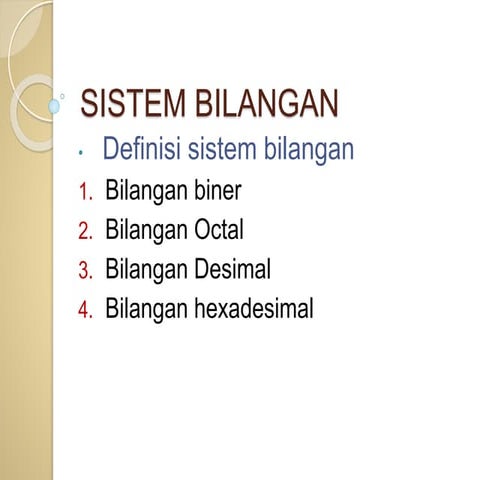 SISTEM BILANGAN

• Definisi sistem bilangan

1. Bilangan biner
2. Bilangan Octal
3. Bilangan Desimal
4. Bilangan hexadesimal